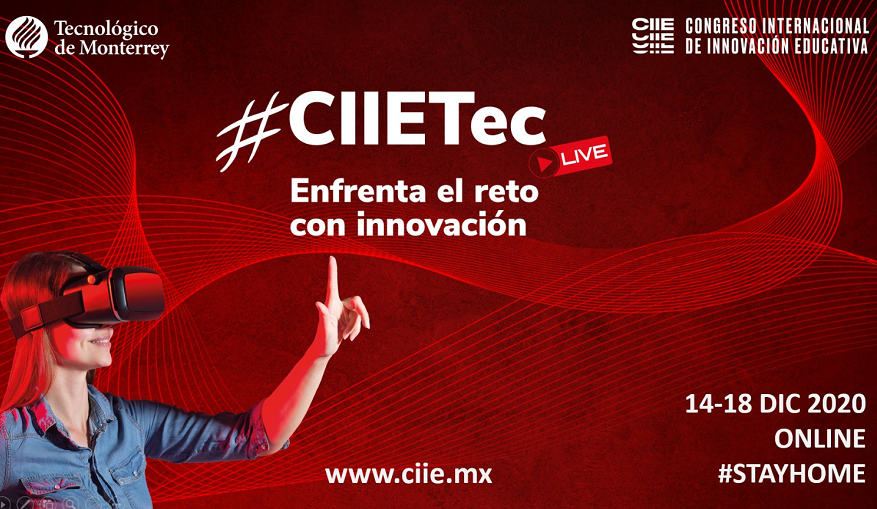 Tecnológico de Monterrey

CIIE CONGRESO INTERNACIONAL DE INNOVACIÓN EDUCATIVA

#CIIETec

LIVE

Enfrenta el reto con innovación

www.ciie.mx

14-18 DIC 2020
ONLINE
#STAYHOME